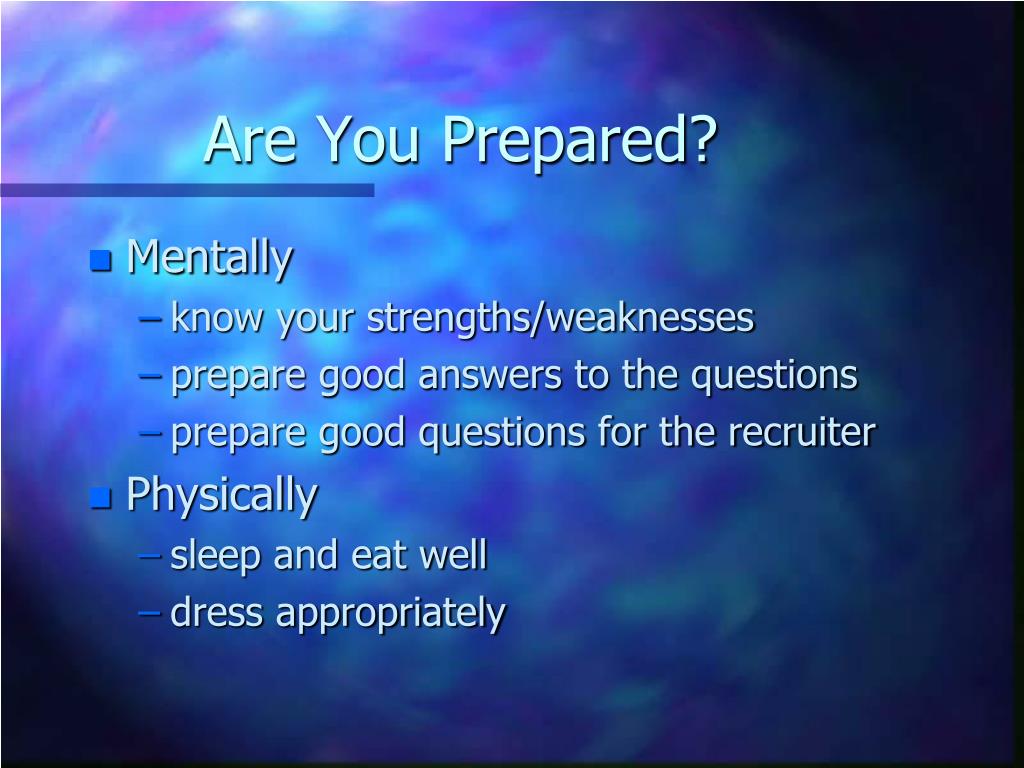 Are You Prepared?

- Mentally
  – know your strengths/weaknesses
  – prepare good answers to the questions
  – prepare good questions for the recruiter
- Physically
  – sleep and eat well
  – dress appropriately